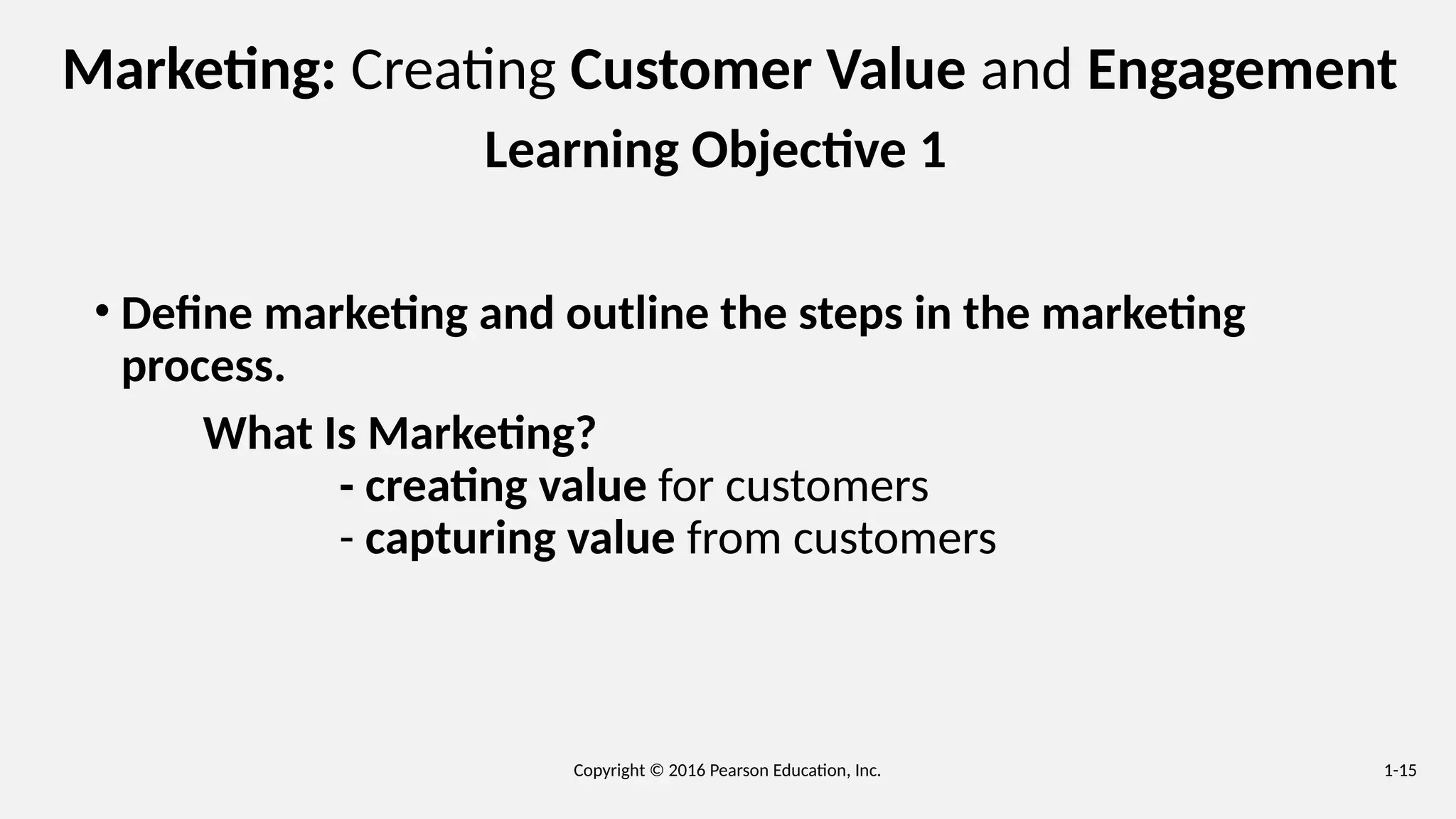 Marketing: Creating Customer Value and Engagement

Learning Objective 1

• Define marketing and outline the steps in the marketing process.

What Is Marketing?

- creating value for customers
- capturing value from customers

Copyright © 2016 Pearson Education, Inc.

1-15